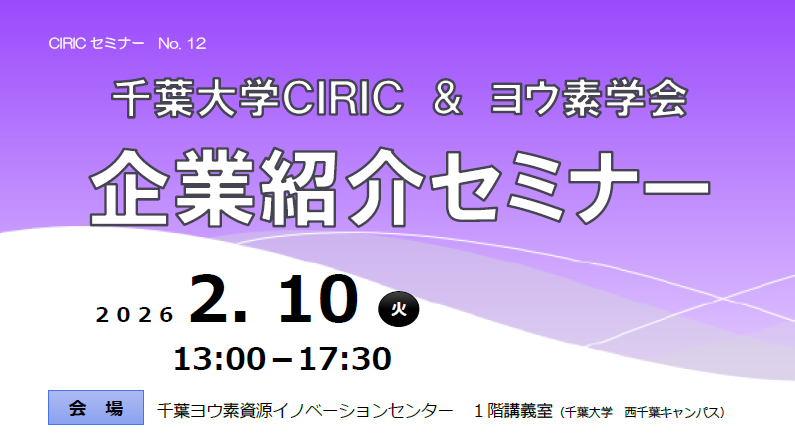 CIRIC セミナー　No. 12

千葉大学CIRIC ＆ ヨウ素学会

企業紹介セミナー

2026 2. 10 火

13:00－17:30

会　場　千葉ヨウ素資源イノベーションセンター　１階講義室（千葉大学　西千葉キャンパス）